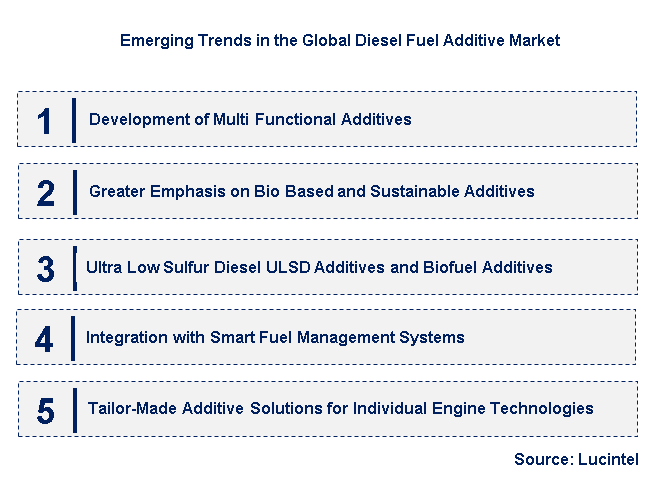 Emerging Trends in the Global Diesel Fuel Additive Market

1 Development of Multi Functional Additives

2 Greater Emphasis on Bio Based and Sustainable Additives

3 Ultra Low Sulfur Diesel ULSD Additives and Biofuel Additives

4 Integration with Smart Fuel Management Systems

5 Tailor-Made Additive Solutions for Individual Engine Technologies

Source: Lucintel